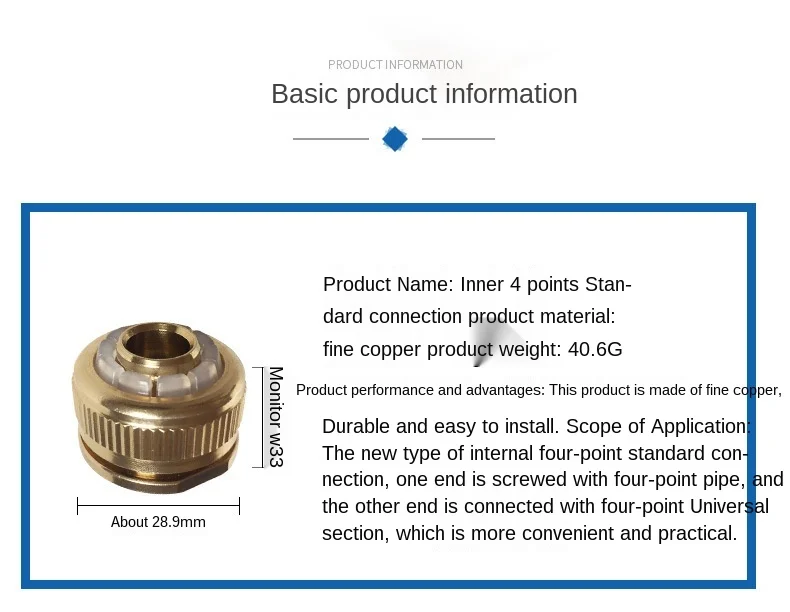 PRODUCT INFORMATION

Basic product information

Monitor w33

About 28.9mm

Product Name: Inner 4 points Standard connection product material: fine copper product weight: 40.6G

Product performance and advantages: This product is made of fine copper,

Durable and easy to install. Scope of Application: The new type of internal four-point standard connection, one end is screwed with four-point pipe, and the other end is connected with four-point Universal section, which is more convenient and practical.